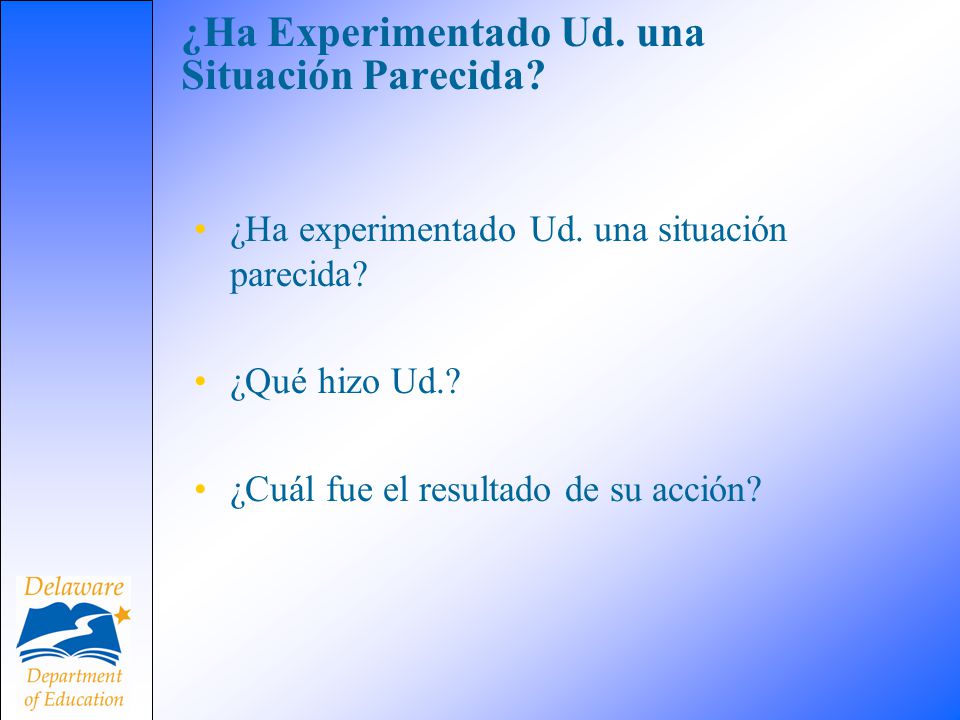 ¿Ha Experimentado Ud. una Situación Parecida?

• ¿Ha experimentado Ud. una situación parecida?

• ¿Qué hizo Ud.?

• ¿Cuál fue el resultado de su acción?

Delaware
Department of Education